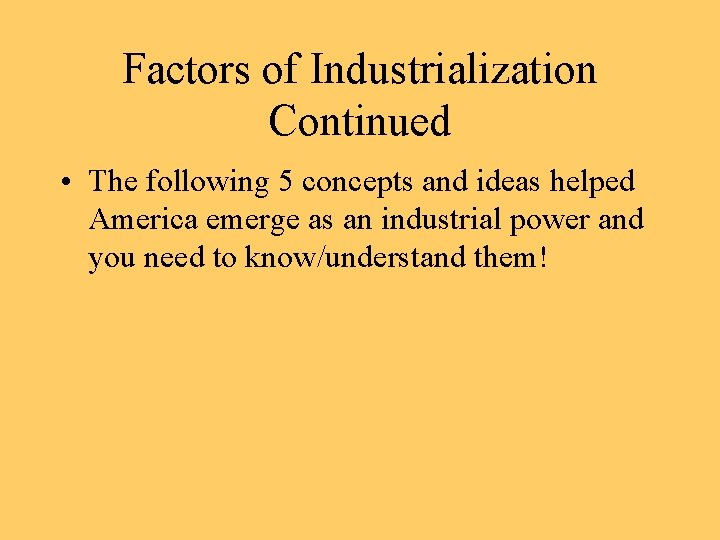 Factors of Industrialization Continued

• The following 5 concepts and ideas helped America emerge as an industrial power and you need to know/understand them!